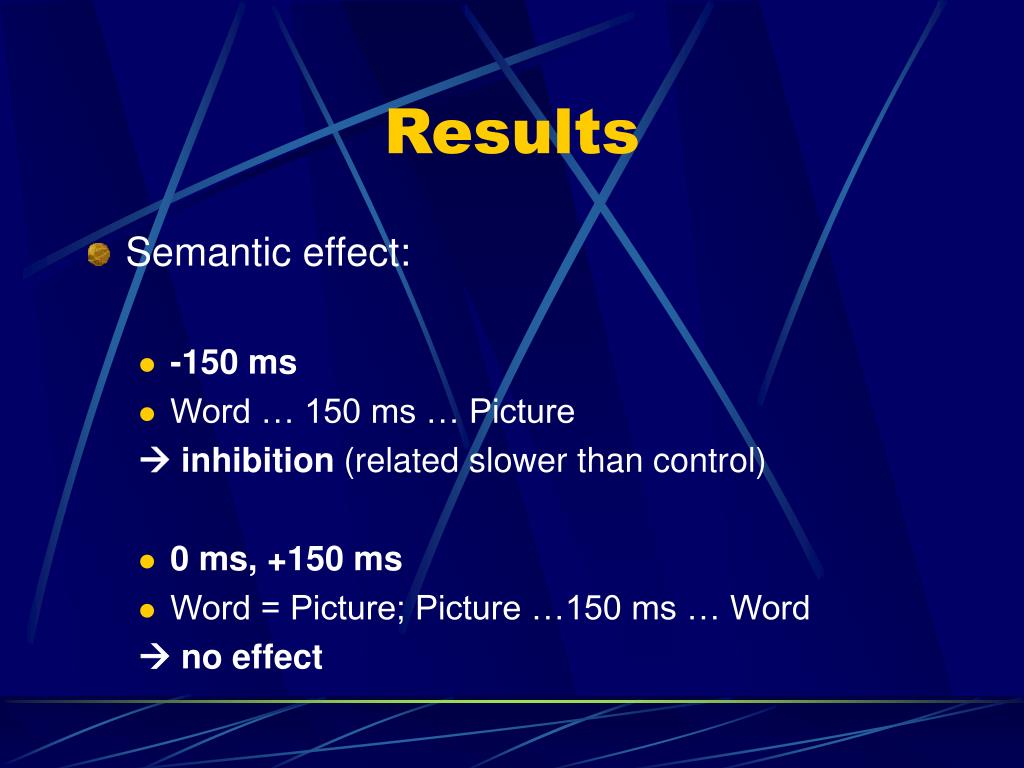 Results

Semantic effect:

-150 ms
Word … 150 ms … Picture
→ inhibition (related slower than control)

0 ms, +150 ms
Word = Picture; Picture …150 ms … Word
→ no effect